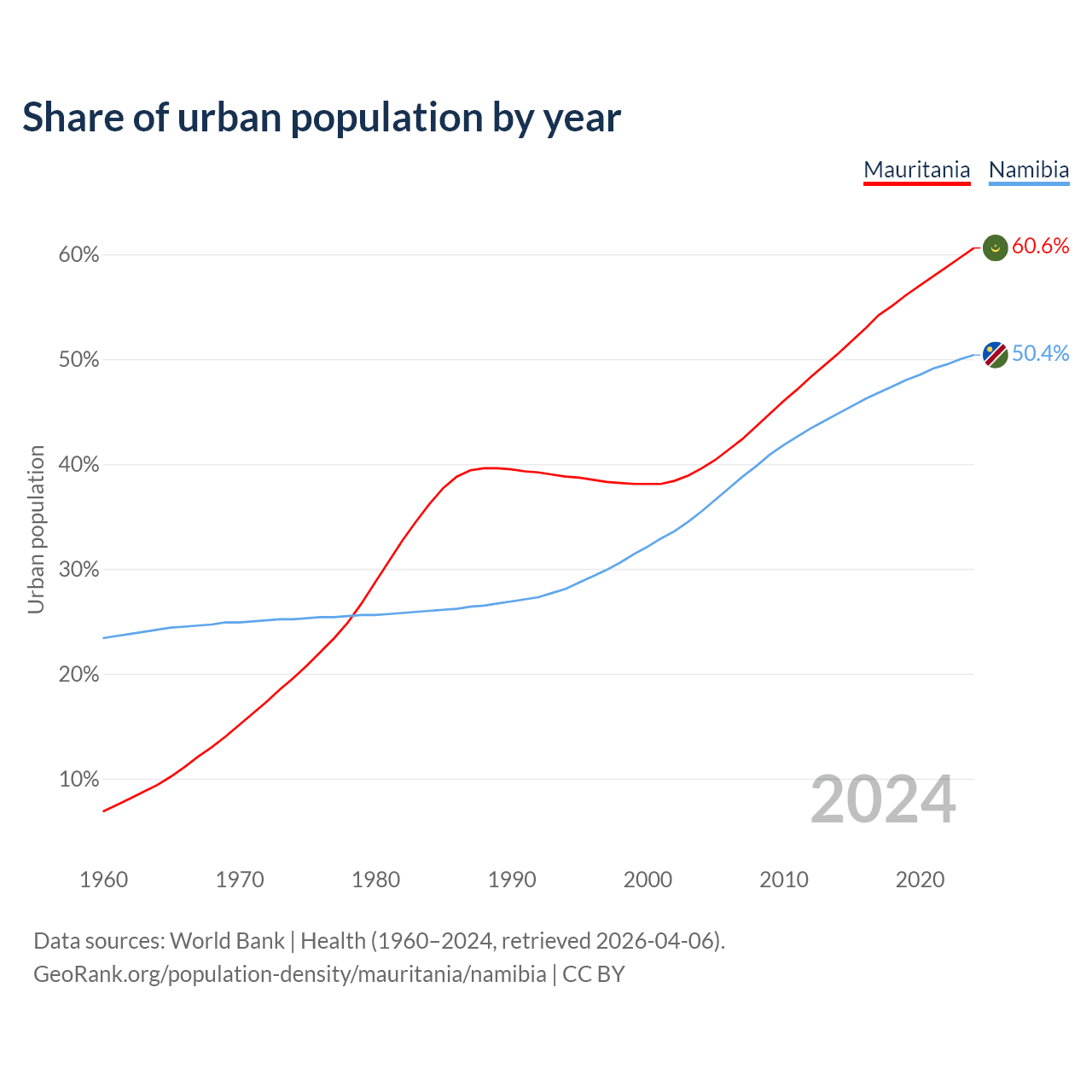 Share of urban population by year

Mauritania Namibia

Urban population

60%
50%
40%
30%
20%
10%

60.6%
50.4%

2024

1960 1970 1980 1990 2000 2010 2020

Data sources: World Bank | Health (1960–2024, retrieved 2026-04-06).
GeoRank.org/population-density/mauritania/namibia | CC BY